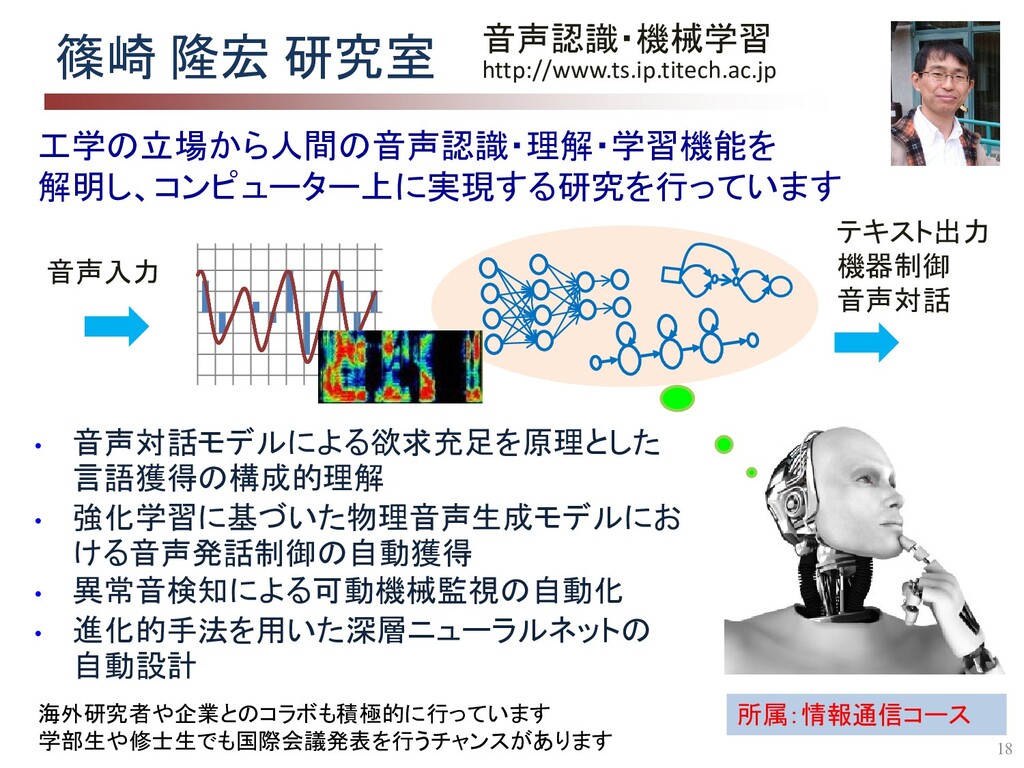 篠崎 隆宏 研究室

音声認識・機械学習
http://www.ts.ip.titech.ac.jp

工学の立場から人間の音声認識・理解・学習機能を解明し、コンピューター上に実現する研究を行っています

音声入力

テキスト出力
機器制御
音声対話

• 音声対話モデルによる欲求充足を原理とした言語獲得の構成的理解
• 強化学習に基づいた物理音声生成モデルにおける音声発話制御の自動獲得
• 異常音検知による可動機械監視の自動化
• 進化的手法を用いた深層ニューラルネットの自動設計

海外研究者や企業とのコラボも積極的に行っています
学部生や修士生でも国際会議発表を行うチャンスがあります

所属:情報通信コース

18